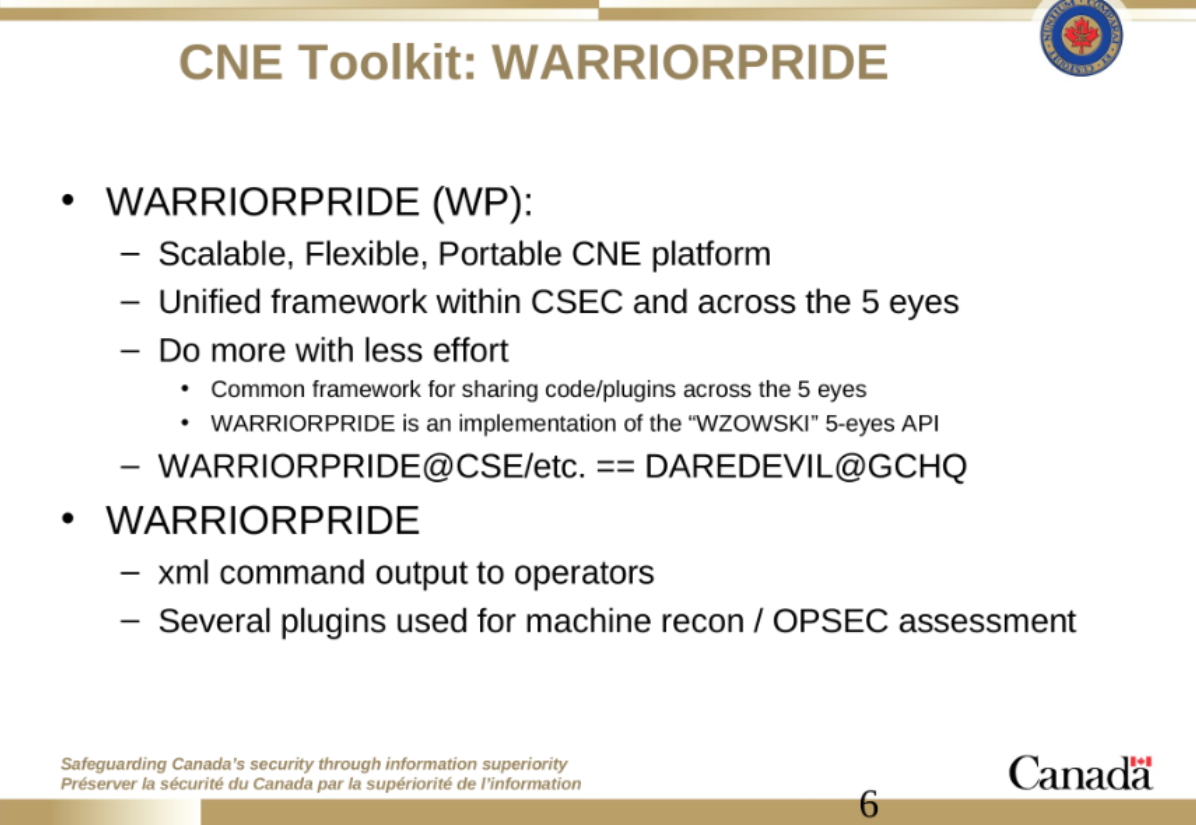 CNE Toolkit: WARRIORPRIDE

• WARRIORPRIDE (WP):
  – Scalable, Flexible, Portable CNE platform
  – Unified framework within CSEC and across the 5 eyes
  – Do more with less effort
    • Common framework for sharing code/plugins across the 5 eyes
    • WARRIORPRIDE is an implementation of the "WZOWSKI" 5-eyes API
  – WARRIORPRIDE@CSE/etc. == DAREDEVIL@GCHQ
• WARRIORPRIDE
  – xml command output to operators
  – Several plugins used for machine recon / OPSEC assessment

Safeguarding Canada's security through information superiority
Préserver la sécurité du Canada par la supériorité de l'information

6

Canada